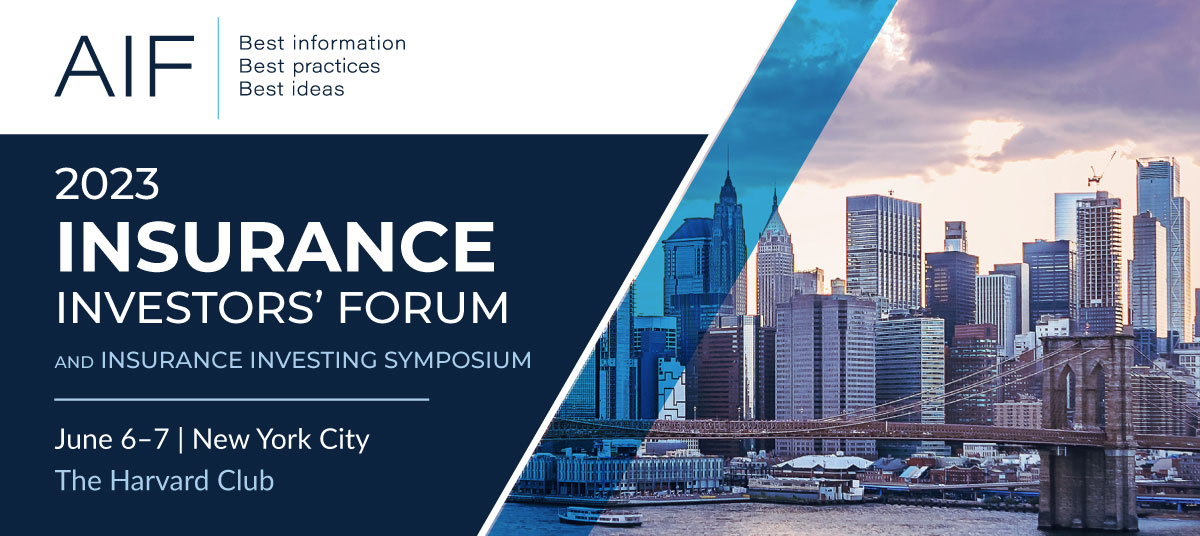 AIF

Best information
Best practices
Best ideas

2023
INSURANCE
INVESTORS' FORUM

AND INSURANCE INVESTING SYMPOSIUM

June 6–7 | New York City
The Harvard Club